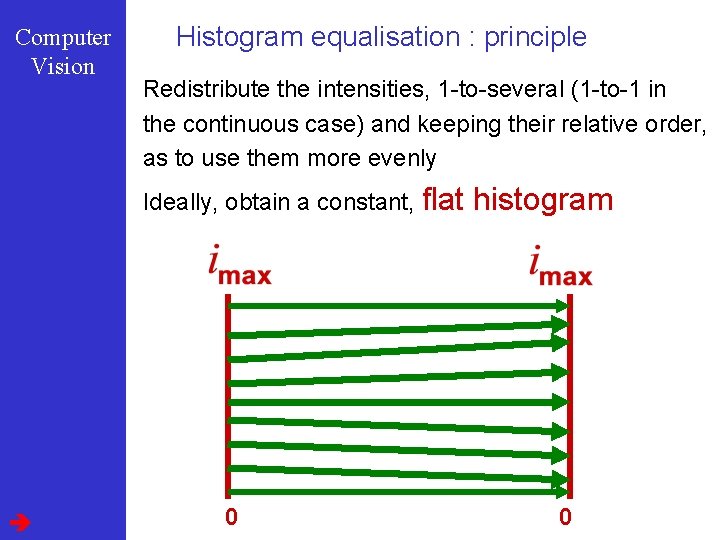 Computer Vision

Histogram equalisation : principle

Redistribute the intensities, 1-to-several (1-to-1 in the continuous case) and keeping their relative order, as to use them more evenly

Ideally, obtain a constant, flat histogram

$i_{max}$

$i_{max}$

0

0